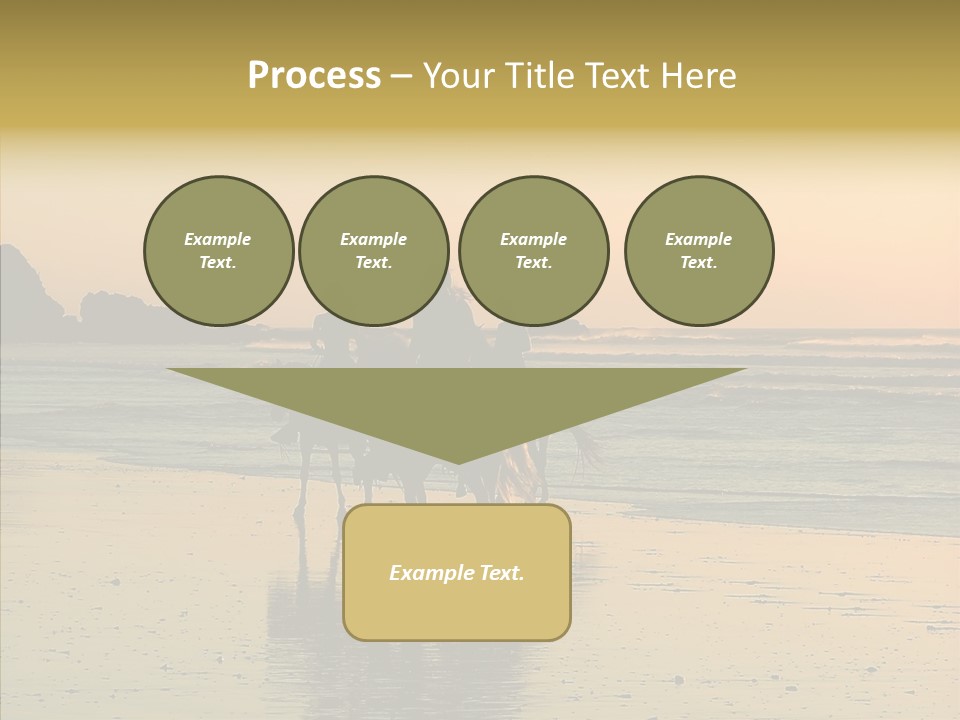 Process – Your Title Text Here

Example Text.

Example Text.

Example Text.

Example Text.

Example Text.